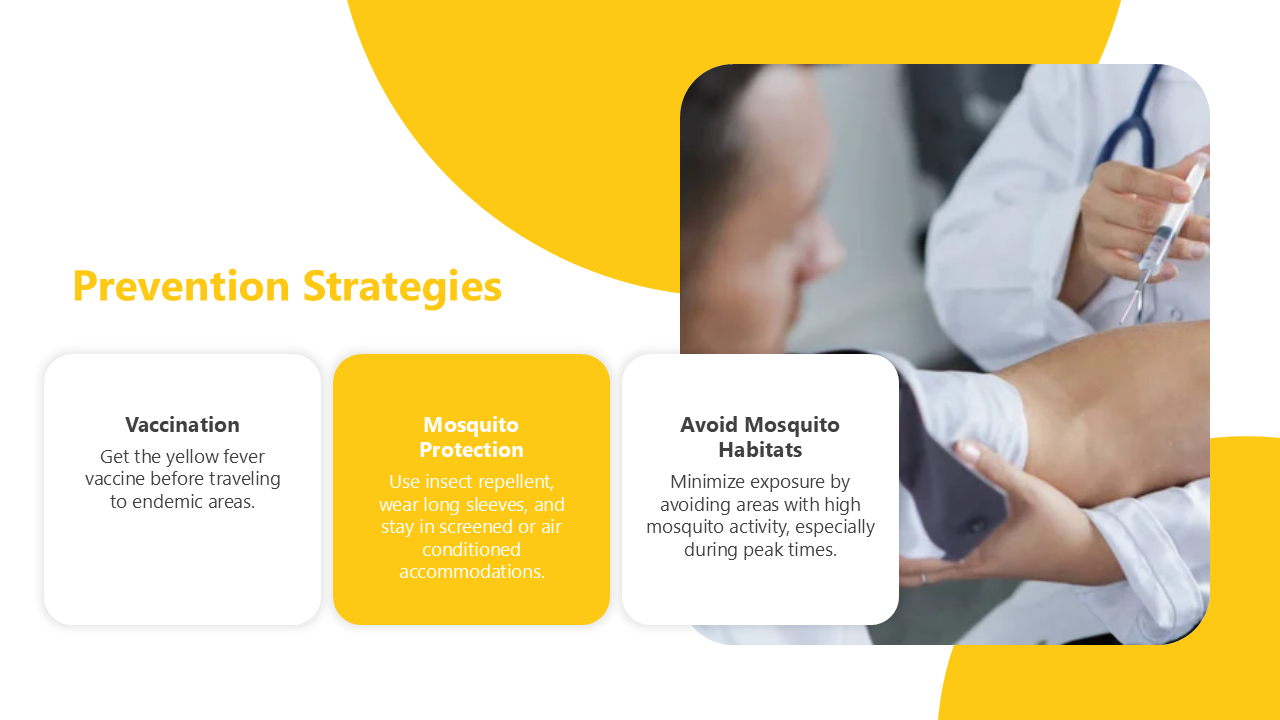 Prevention Strategies

Vaccination

Get the yellow fever vaccine before traveling to endemic areas.

Mosquito Protection

Use insect repellent, wear long sleeves, and stay in screened or air conditioned accommodations.

Avoid Mosquito Habitats

Minimize exposure by avoiding areas with high mosquito activity, especially during peak times.